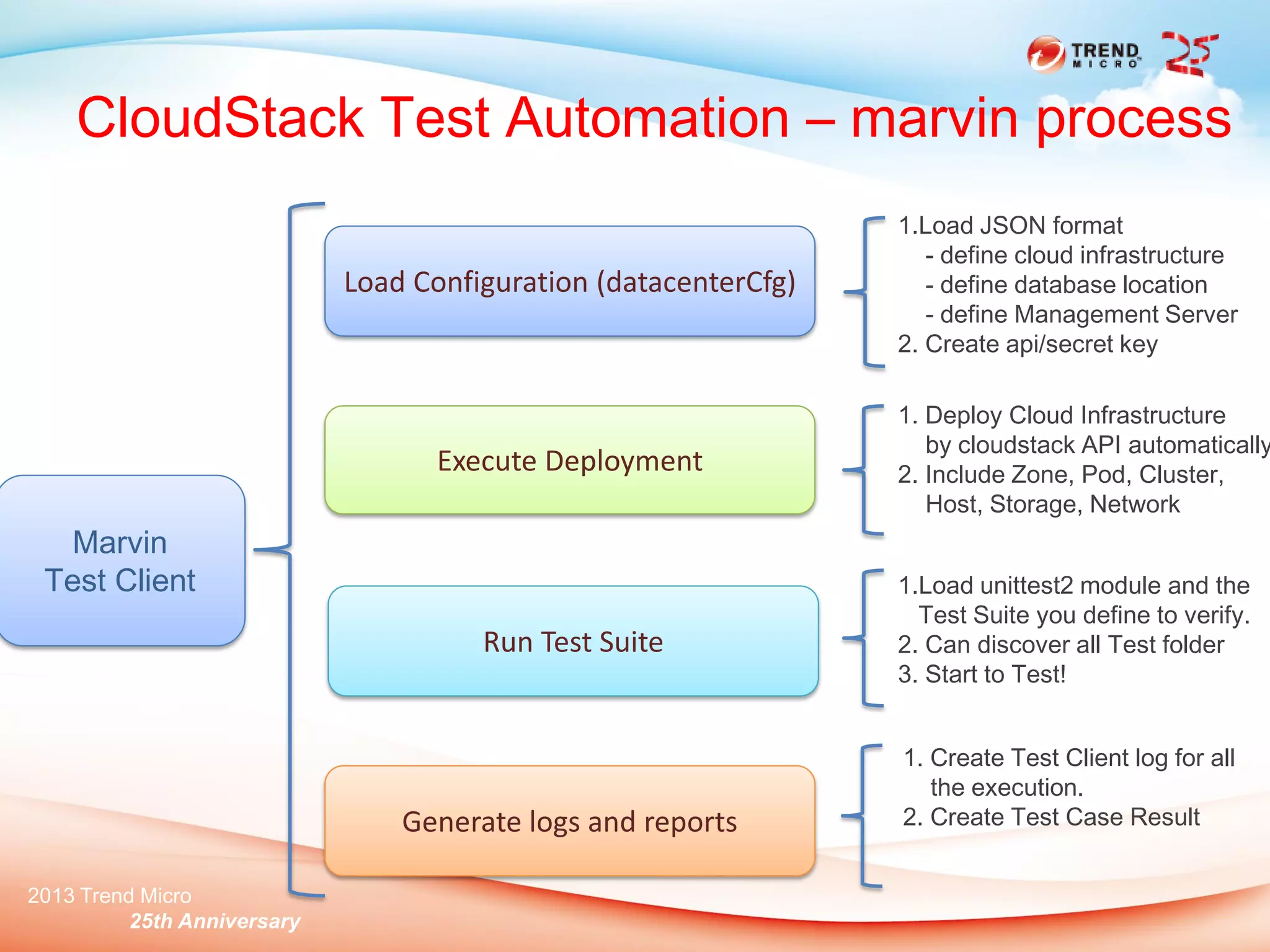 TREND MICRO 25

CloudStack Test Automation – marvin process

Marvin Test Client

Load Configuration (datacenterCfg)

1.Load JSON format
- define cloud infrastructure
- define database location
- define Management Server
2. Create api/secret key

Execute Deployment

1. Deploy Cloud Infrastructure by cloudstack API automatically
2. Include Zone, Pod, Cluster, Host, Storage, Network

Run Test Suite

1.Load unittest2 module and the Test Suite you define to verify.
2. Can discover all Test folder
3. Start to Test!

Generate logs and reports

1. Create Test Client log for all the execution.
2. Create Test Case Result

2013 Trend Micro
25th Anniversary